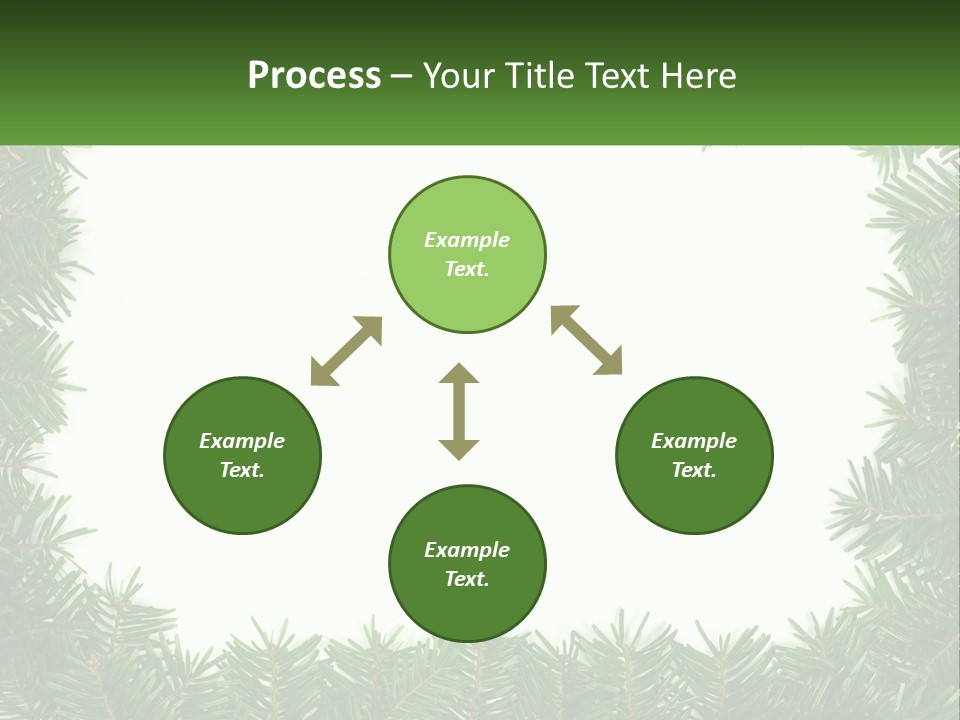 Process – Your Title Text Here

Example Text.

Example Text.

Example Text.

Example Text.